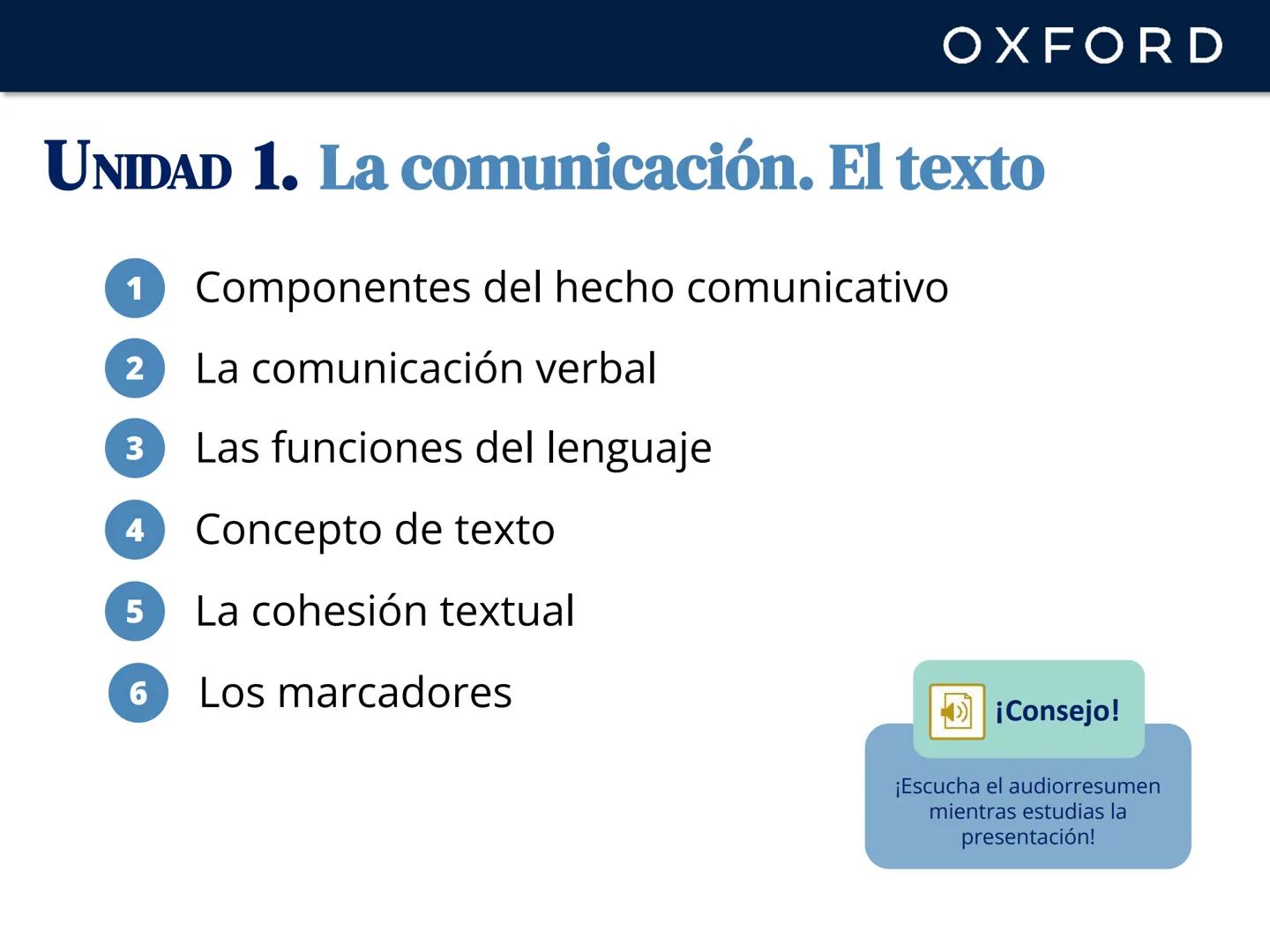 OXFORD

UNIDAD 1. La comunicación. El texto

1 Componentes del hecho comunicativo

2 La comunicación verbal

3 Las funciones del lenguaje

4 Concepto de texto

5 La cohesión textual

6 Los marcadores

¡Consejo!

¡Escucha el audiorresumen mientras estudias la presentación!